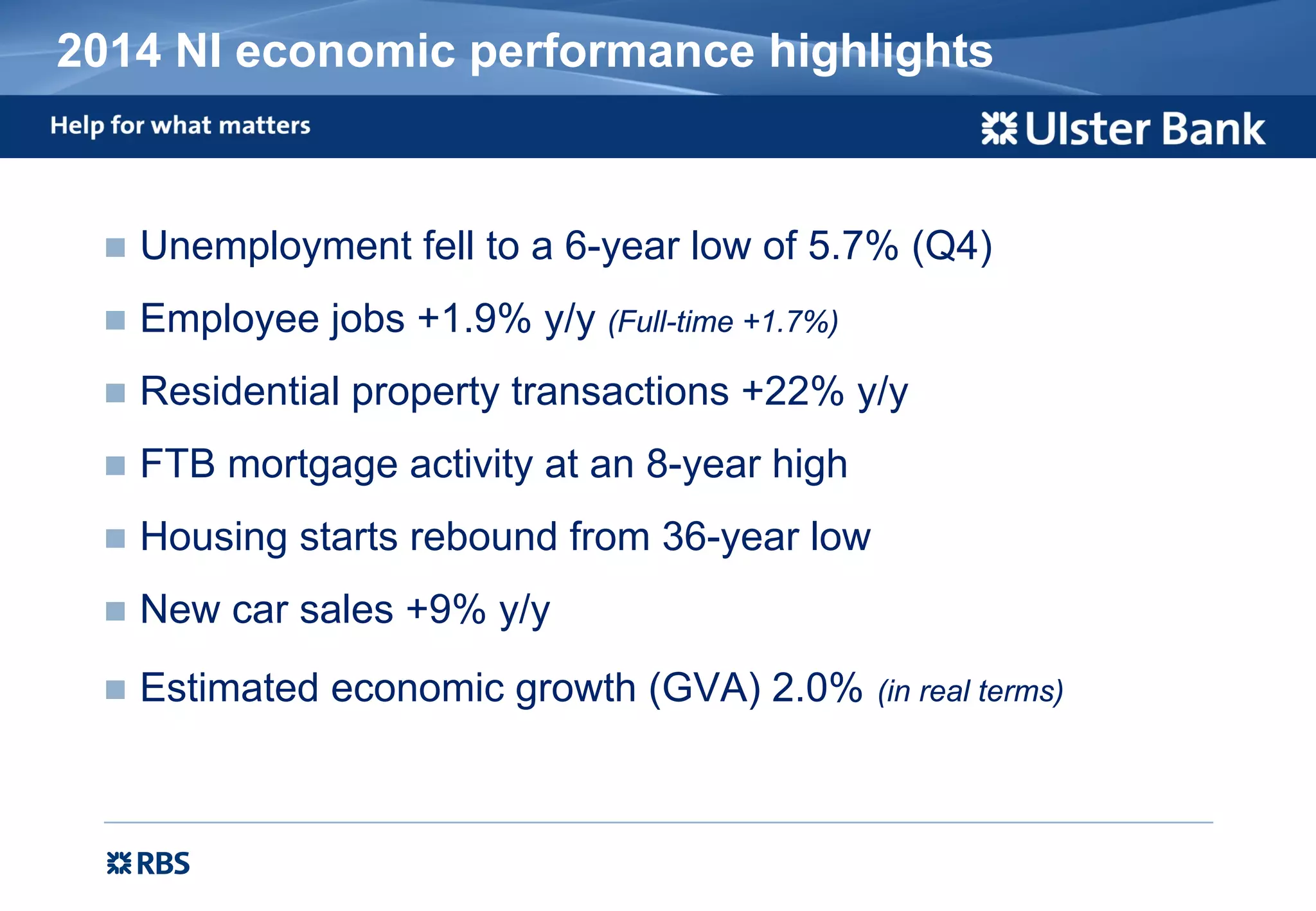 2014 NI economic performance highlights

Help for what matters

Ulster Bank

- Unemployment fell to a 6-year low of 5.7% (Q4)
- Employee jobs +1.9% y/y (Full-time +1.7%)
- Residential property transactions +22% y/y
- FTB mortgage activity at an 8-year high
- Housing starts rebound from 36-year low
- New car sales +9% y/y
- Estimated economic growth (GVA) 2.0% (in real terms)

RBS